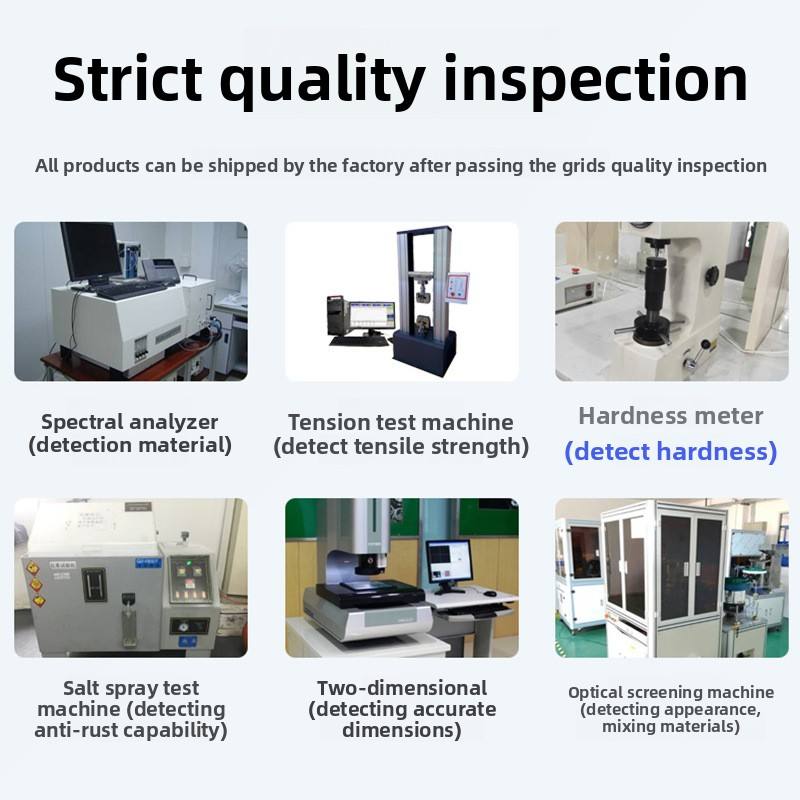 Strict quality inspection

All products can be shipped by the factory after passing the grids quality inspection

Spectral analyzer
(detection material)

Tension test machine
(detect tensile strength)

Hardness meter
(detect hardness)

Salt spray test machine (detecting anti-rust capability)

Two-dimensional (detecting accurate dimensions)

Optical screening machine (detecting appearance, mixing materials)